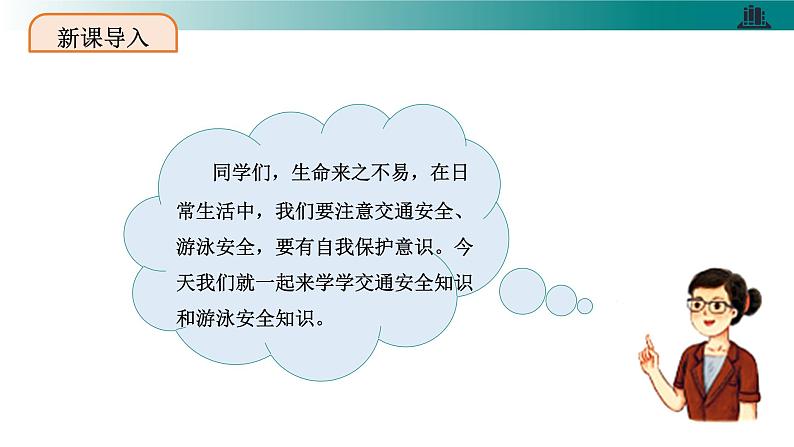 新课导入

同学们，生命来之不易，在日常生活中，我们要注意交通安全、游泳安全，要有自我保护意识。今天我们就一起来学学交通安全知识和游泳安全知识。